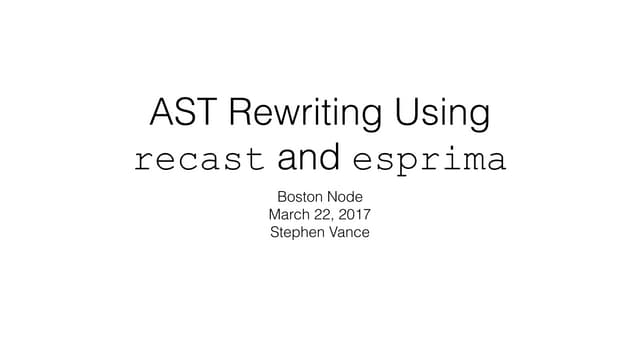 AST Rewriting Using
recast and esprima

Boston Node
March 22, 2017
Stephen Vance